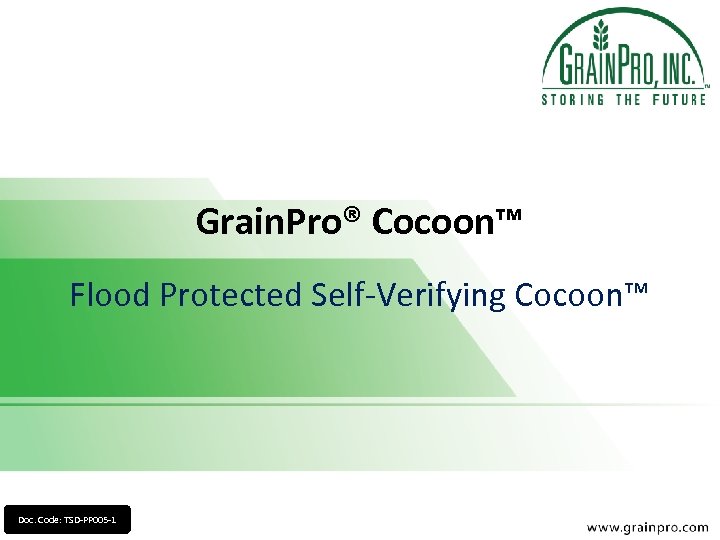 GRAINPRO, INC.™
STORING THE FUTURE

GrainPro® Cocoon™

Flood Protected Self-Verifying Cocoon™

Doc. Code: TSD-PP005-1

www.grainpro.com